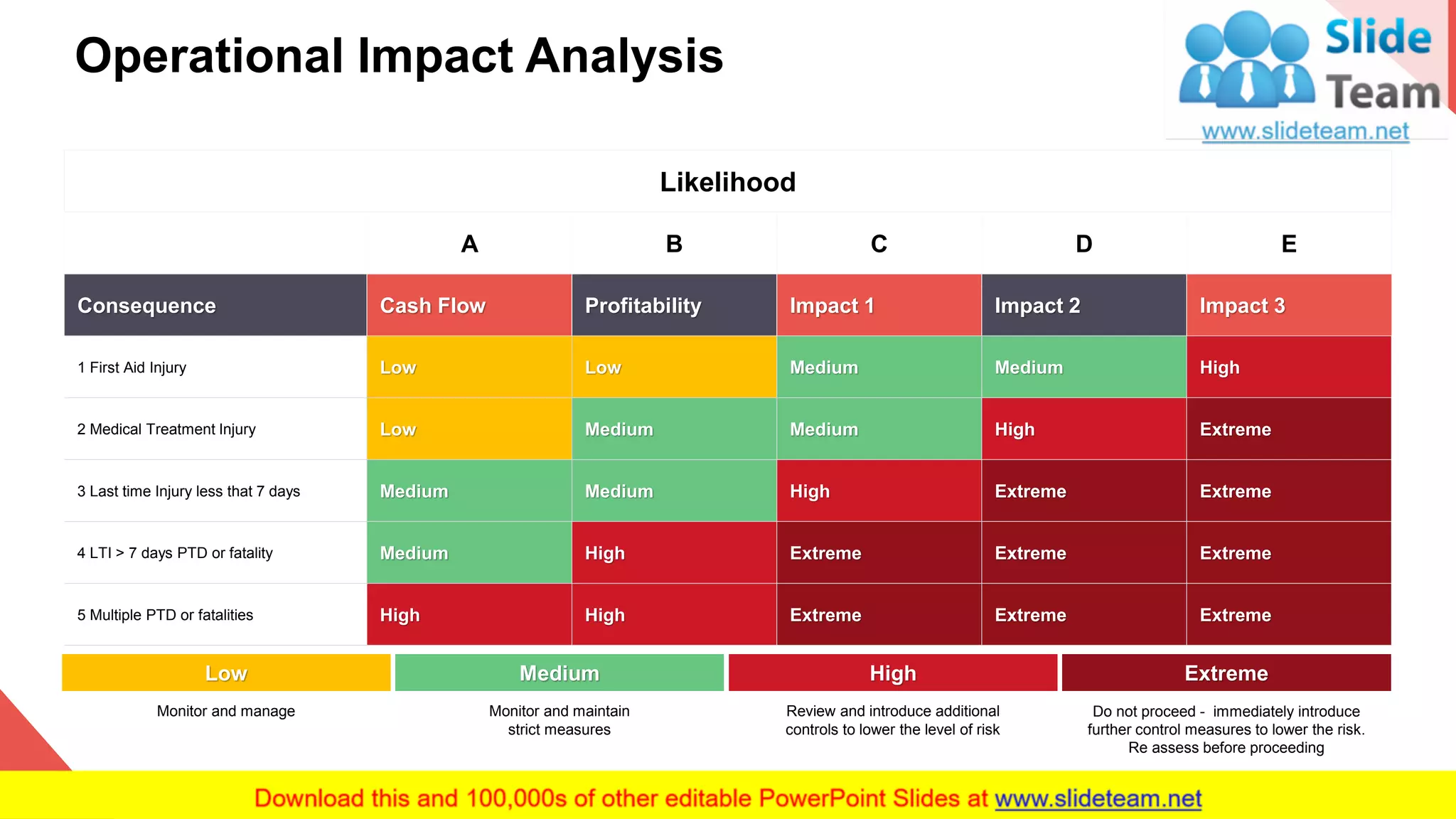 Operational Impact Analysis

Slide Team
www.slideteam.net

Likelihood

| | A | B | C | D | E |
|---|---|---|---|---|---|
| Consequence | Cash Flow | Profitability | Impact 1 | Impact 2 | Impact 3 |
| 1 First Aid Injury | Low | Low | Medium | Medium | High |
| 2 Medical Treatment Injury | Low | Medium | Medium | High | Extreme |
| 3 Last time Injury less that 7 days | Medium | Medium | High | Extreme | Extreme |
| 4 LTI > 7 days PTD or fatality | Medium | High | Extreme | Extreme | Extreme |
| 5 Multiple PTD or fatalities | High | High | Extreme | Extreme | Extreme |

| Low | Medium | High | Extreme |
|---|---|---|---|
| Monitor and manage | Monitor and maintain strict measures | Review and introduce additional controls to lower the level of risk | Do not proceed - immediately introduce further control measures to lower the risk. Re assess before proceeding |

Download this and 100,000s of other editable PowerPoint Slides at www.slideteam.net